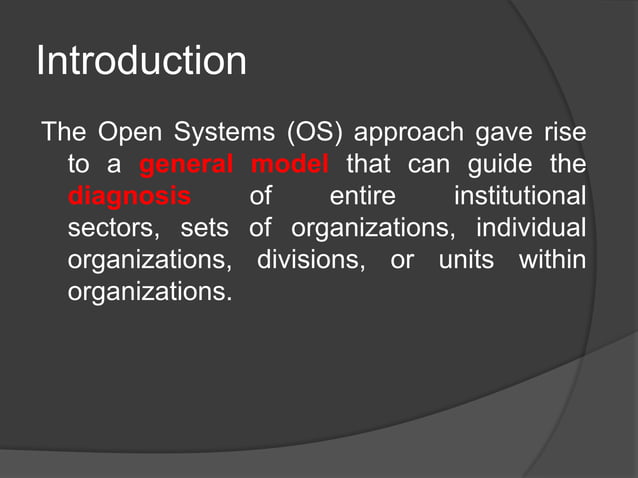 Introduction

The Open Systems (OS) approach gave rise to a general model that can guide the diagnosis of entire institutional sectors, sets of organizations, individual organizations, divisions, or units within organizations.